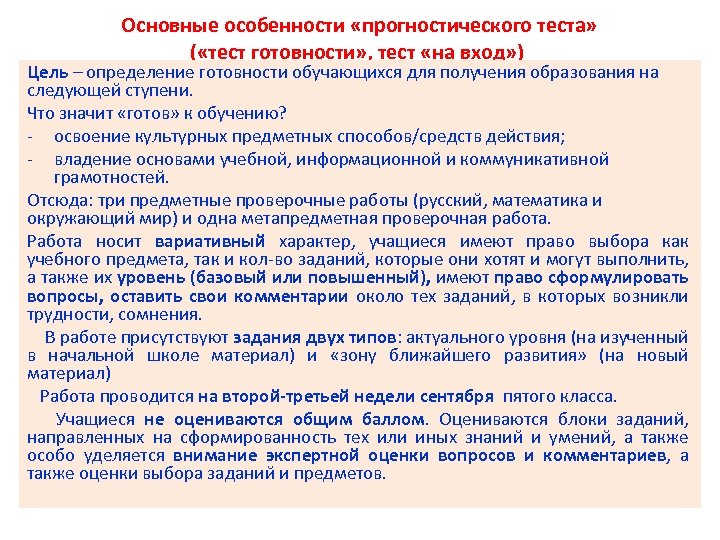 Основные особенности «прогностического теста» («тест готовности», тест «на вход»)

Цель – определение готовности обучающихся для получения образования на следующей ступени.

Что значит «готов» к обучению?

- освоение культурных предметных способов/средств действия;
- владение основами учебной, информационной и коммуникативной грамотностей.

Отсюда: три предметные проверочные работы (русский, математика и окружающий мир) и одна метапредметная проверочная работа.

Работа носит вариативный характер, учащиеся имеют право выбора как учебного предмета, так и кол-во заданий, которые они хотят и могут выполнить, а также их уровень (базовый или повышенный), имеют право сформулировать вопросы, оставить свои комментарии около тех заданий, в которых возникли трудности, сомнения.

В работе присутствуют задания двух типов: актуального уровня (на изученный в начальной школе материал) и «зону ближайшего развития» (на новый материал)

Работа проводится на второй-третьей недели сентября пятого класса.

Учащиеся не оцениваются общим баллом. Оцениваются блоки заданий, направленных на сформированность тех или иных знаний и умений, а также особо уделяется внимание экспертной оценки вопросов и комментариев, а также оценки выбора заданий и предметов.